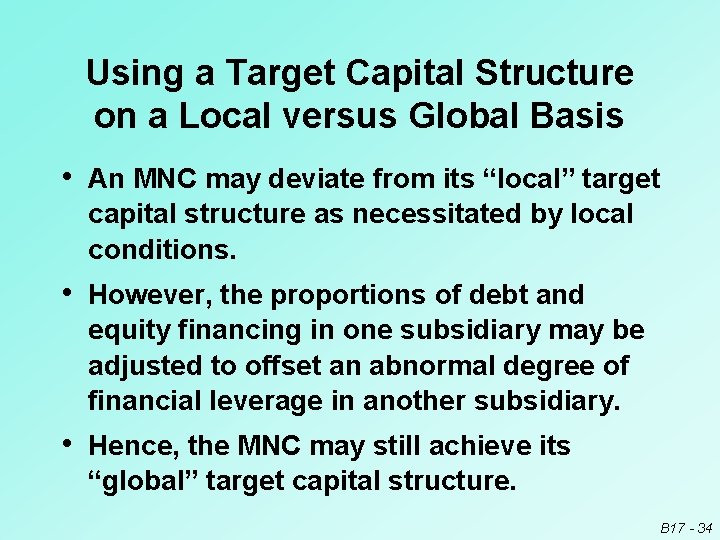 Using a Target Capital Structure on a Local versus Global Basis

• An MNC may deviate from its “local” target capital structure as necessitated by local conditions.

• However, the proportions of debt and equity financing in one subsidiary may be adjusted to offset an abnormal degree of financial leverage in another subsidiary.

• Hence, the MNC may still achieve its “global” target capital structure.

B17 - 34